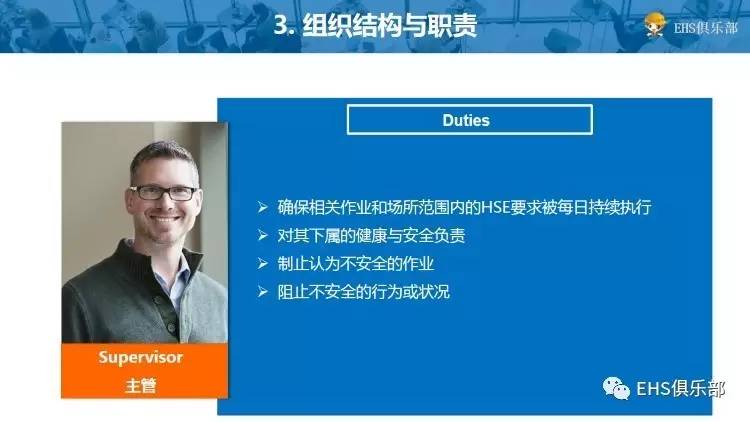 3. 组织结构与职责

EHS俱乐部

Duties

➢ 确保相关作业和场所范围内的HSE要求被每日持续执行
➢ 对其下属的健康与安全负责
➢ 制止认为不安全的作业
➢ 阻止不安全的行为或状况

Supervisor
主管

EHS俱乐部